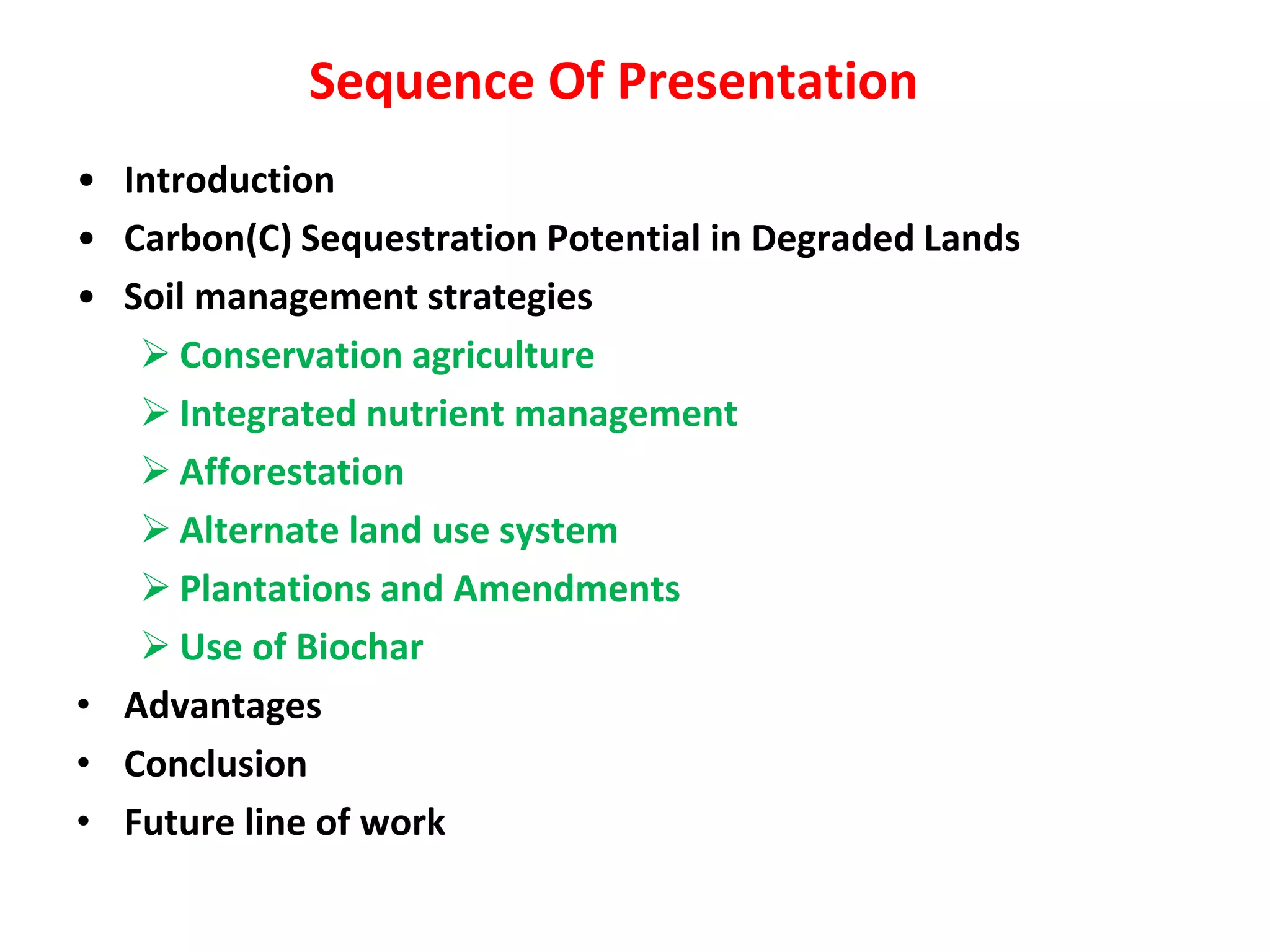 Sequence Of Presentation

• Introduction
• Carbon(C) Sequestration Potential in Degraded Lands
• Soil management strategies
  ➢ Conservation agriculture
  ➢ Integrated nutrient management
  ➢ Afforestation
  ➢ Alternate land use system
  ➢ Plantations and Amendments
  ➢ Use of Biochar
• Advantages
• Conclusion
• Future line of work